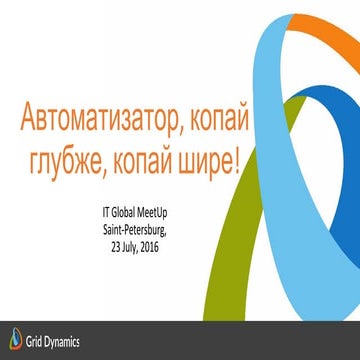 Автоматизатор, копай глубже, копай шире!

IT Global MeetUp
Saint-Petersburg,
23 July, 2016

Grid Dynamics